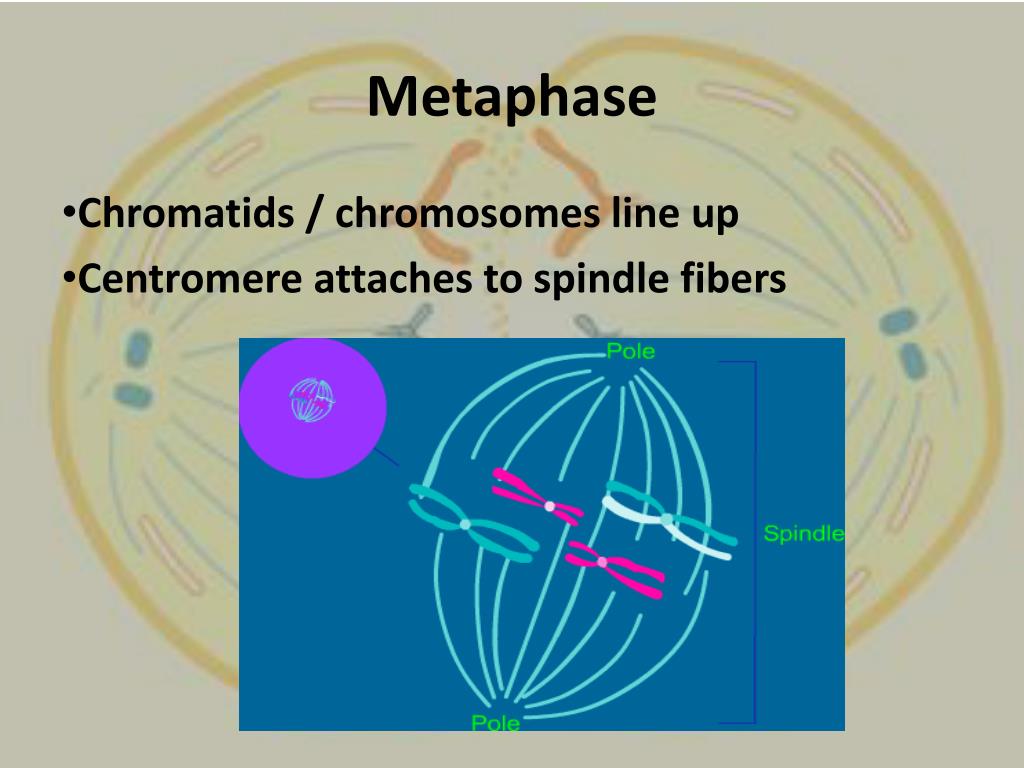 Metaphase

•Chromatids / chromosomes line up

•Centromere attaches to spindle fibers

Pole

Spindle

Pole